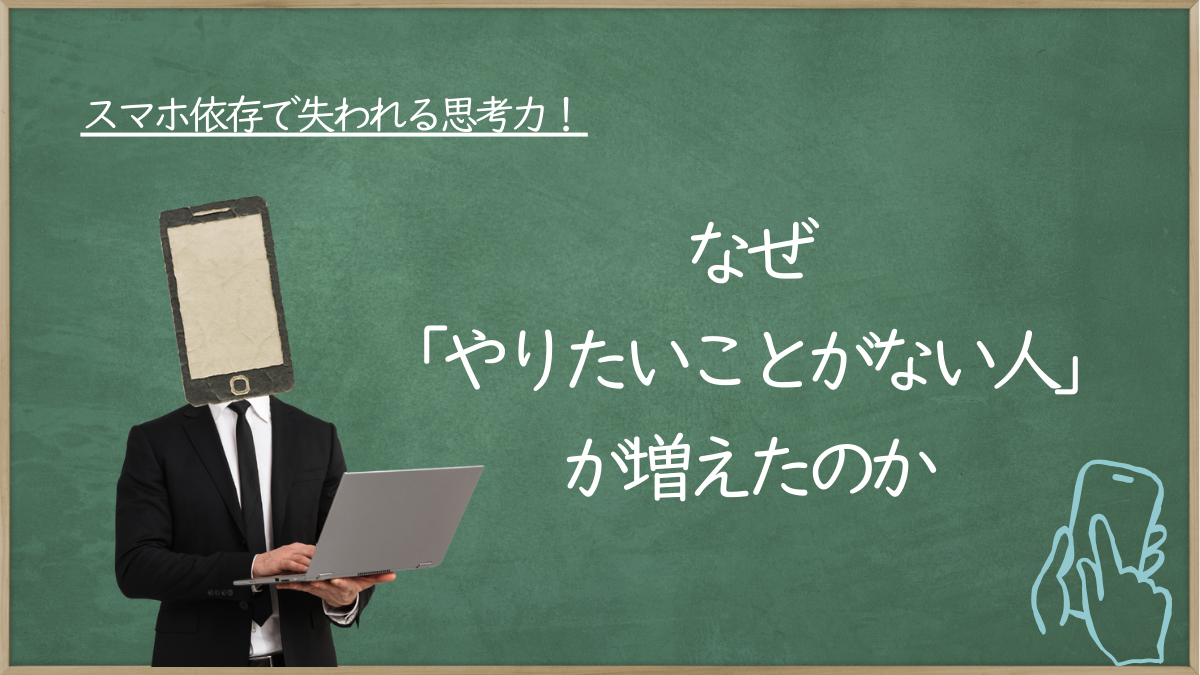 スマホ依存で失われる思考力！

なぜ
「やりたいことがない人」
が増えたのか